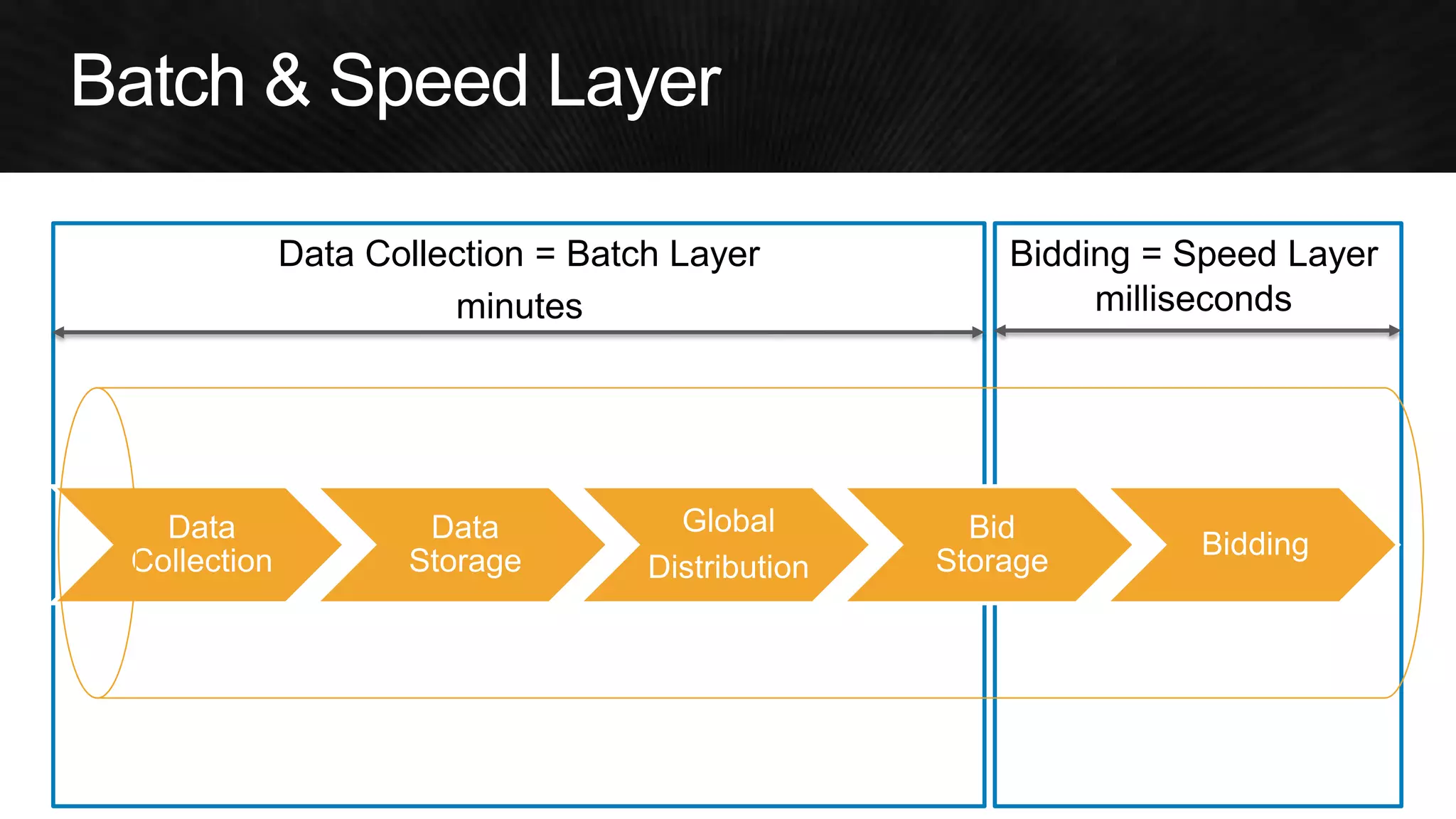 Batch & Speed Layer

Data Collection = Batch Layer
minutes

Bidding = Speed Layer
milliseconds

Data Collection

Data Storage

Global Distribution

Bid Storage

Bidding